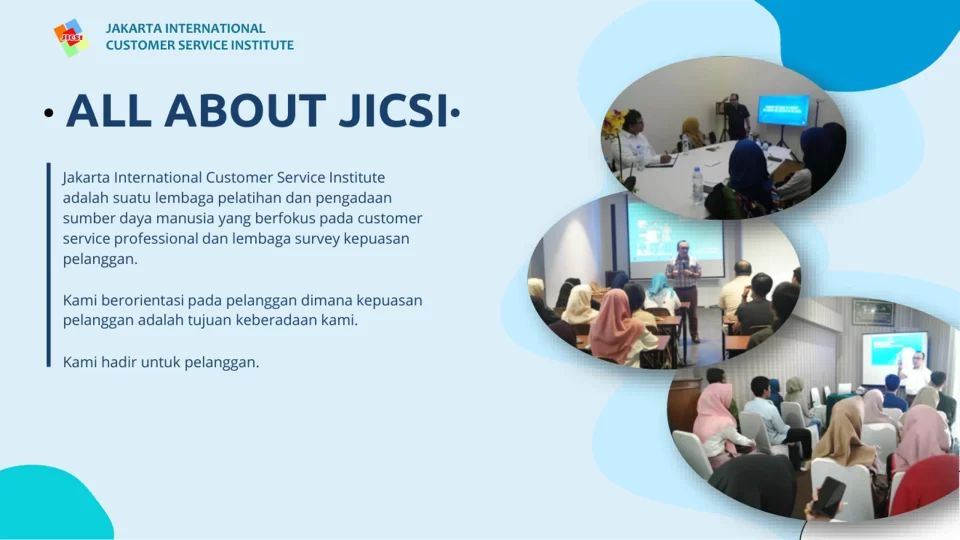 JICSI

JAKARTA INTERNATIONAL CUSTOMER SERVICE INSTITUTE

• ALL ABOUT JICSI•

Jakarta International Customer Service Institute adalah suatu lembaga pelatihan dan pengadaan sumber daya manusia yang berfokus pada customer service professional dan lembaga survey kepuasan pelanggan.

Kami berorientasi pada pelanggan dimana kepuasan pelanggan adalah tujuan keberadaan kami.

Kami hadir untuk pelanggan.